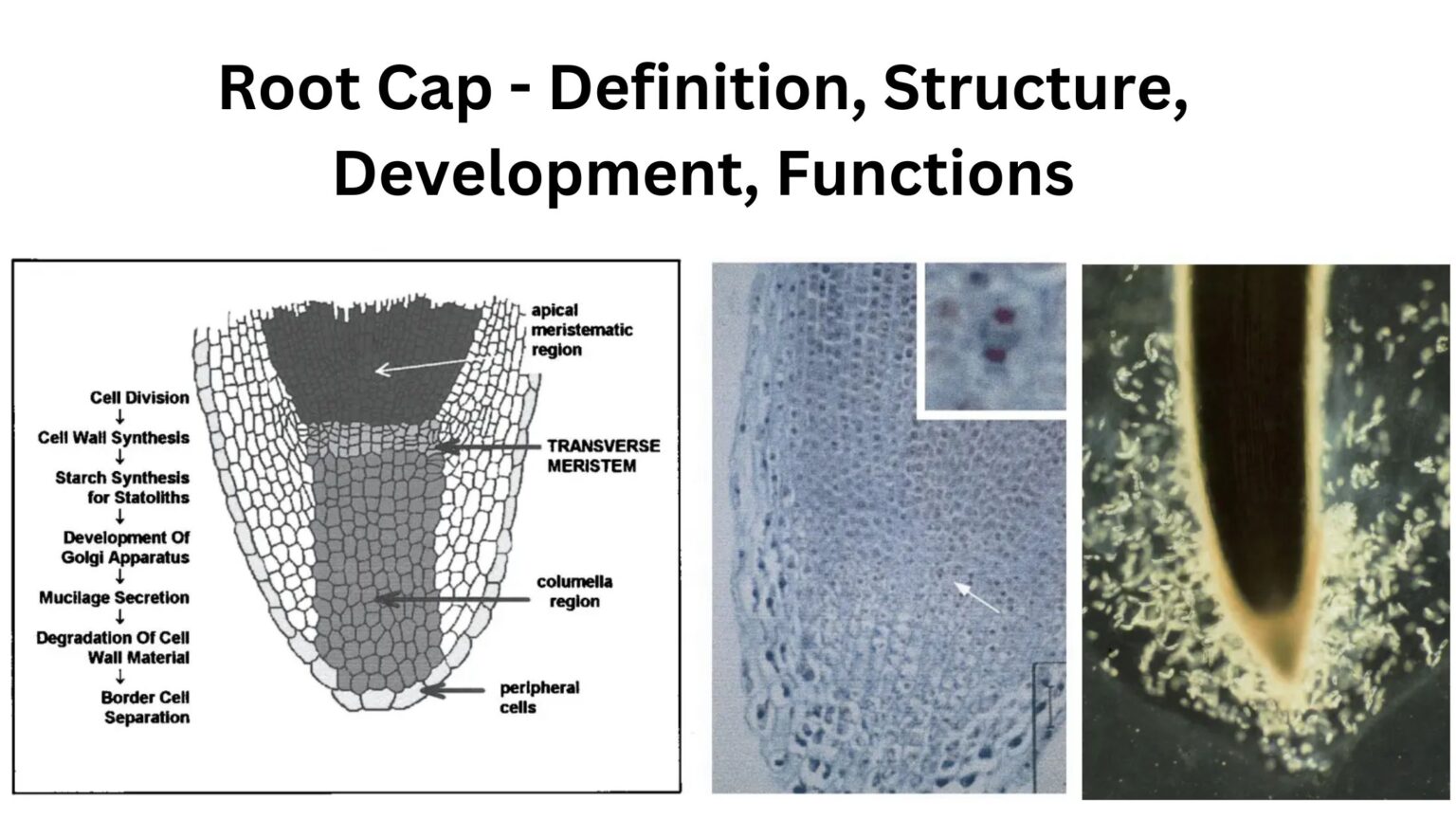 Root Cap - Definition, Structure, Development, Functions

Cell Division
↓
Cell Wall Synthesis
↓
Starch Synthesis for Statoliths
↓
Development Of Golgi Apparatus
↓
Mucilage Secretion
↓
Degradation Of Cell Wall Material
↓
Border Cell Separation

apical meristematic region

TRANSVERSE MERISTEM

columella region

peripheral cells